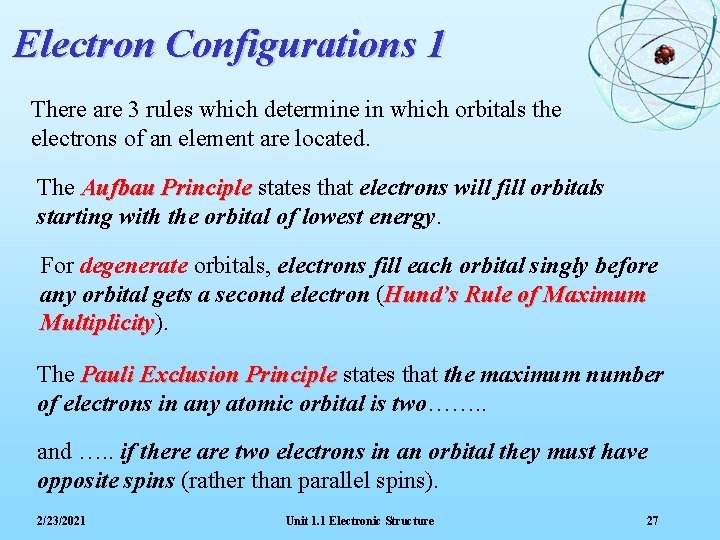 Electron Configurations 1

There are 3 rules which determine in which orbitals the electrons of an element are located.

The Aufbau Principle states that electrons will fill orbitals starting with the orbital of lowest energy.

For degenerate orbitals, electrons fill each orbital singly before any orbital gets a second electron (Hund's Rule of Maximum Multiplicity).

The Pauli Exclusion Principle states that the maximum number of electrons in any atomic orbital is two……..

and ….. if there are two electrons in an orbital they must have opposite spins (rather than parallel spins).

2/23/2021

Unit 1.1 Electronic Structure

27